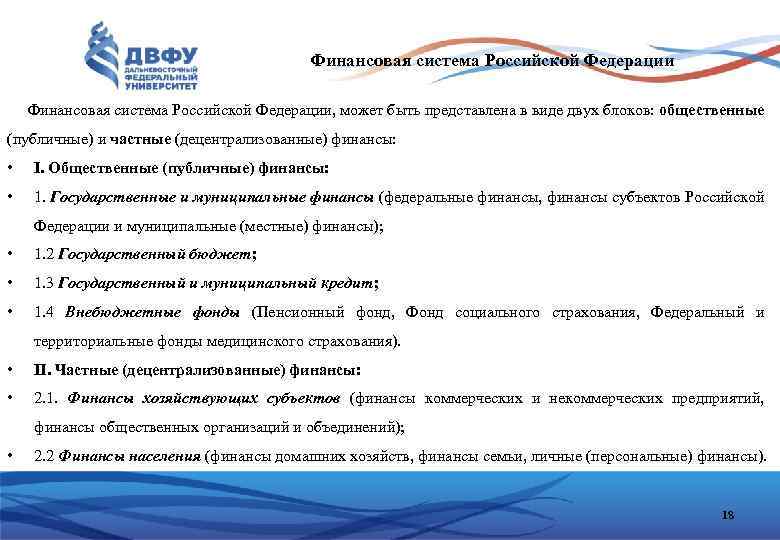 ДВФУ
ДАЛЬНЕВОСТОЧНЫЙ ФЕДЕРАЛЬНЫЙ УНИВЕРСИТЕТ

Финансовая система Российской Федерации

Финансовая система Российской Федерации, может быть представлена в виде двух блоков: общественные (публичные) и частные (децентрализованные) финансы:

• I. Общественные (публичные) финансы:
• 1. Государственные и муниципальные финансы (федеральные финансы, финансы субъектов Российской Федерации и муниципальные (местные) финансы);
• 1.2 Государственный бюджет;
• 1.3 Государственный и муниципальный кредит;
• 1.4 Внебюджетные фонды (Пенсионный фонд, Фонд социального страхования, Федеральный и территориальные фонды медицинского страхования).
• II. Частные (децентрализованные) финансы:
• 2.1. Финансы хозяйствующих субъектов (финансы коммерческих и некоммерческих предприятий, финансы общественных организаций и объединений);
• 2.2 Финансы населения (финансы домашних хозяйств, финансы семьи, личные (персональные) финансы).

18